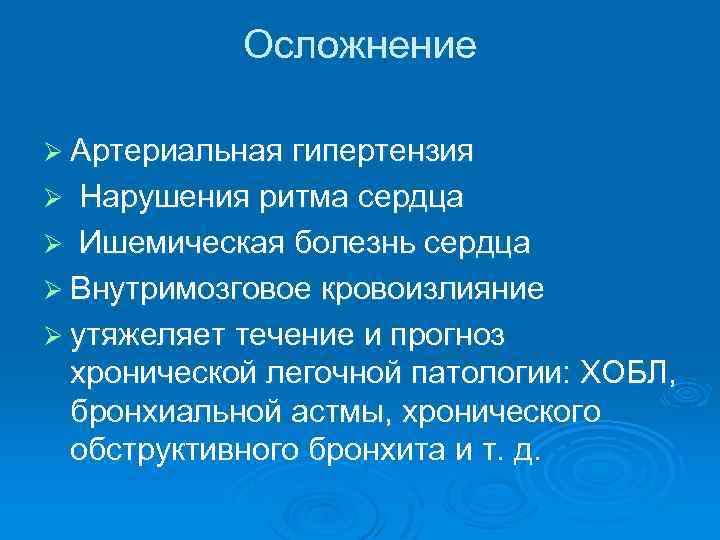 Осложнение

➢ Артериальная гипертензия
➢ Нарушения ритма сердца
➢ Ишемическая болезнь сердца
➢ Внутримозговое кровоизлияние
➢ утяжеляет течение и прогноз хронической легочной патологии: ХОБЛ, бронхиальной астмы, хронического обструктивного бронхита и т. д.